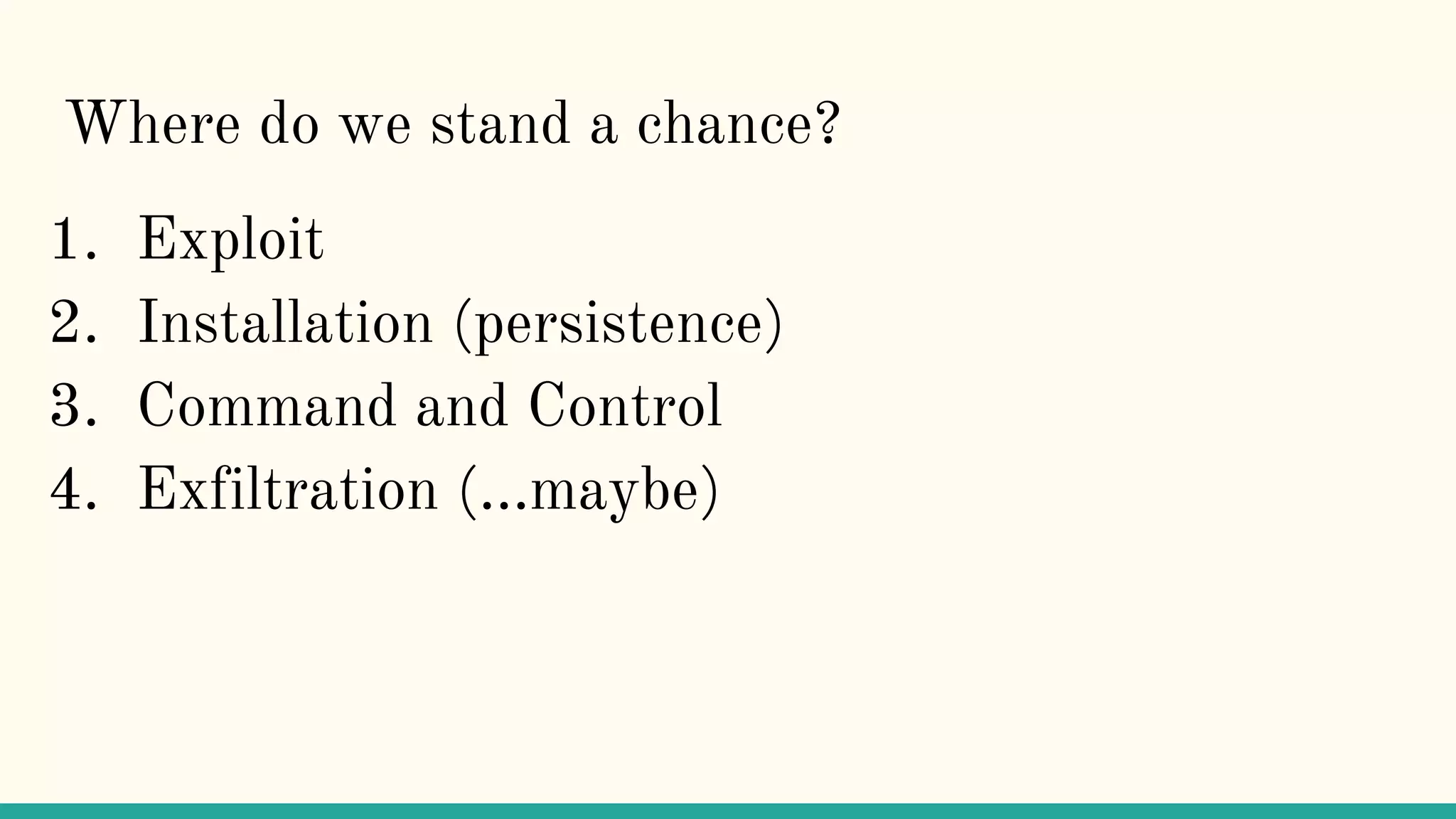 Where do we stand a chance?

1. Exploit
2. Installation (persistence)
3. Command and Control
4. Exfiltration (...maybe)